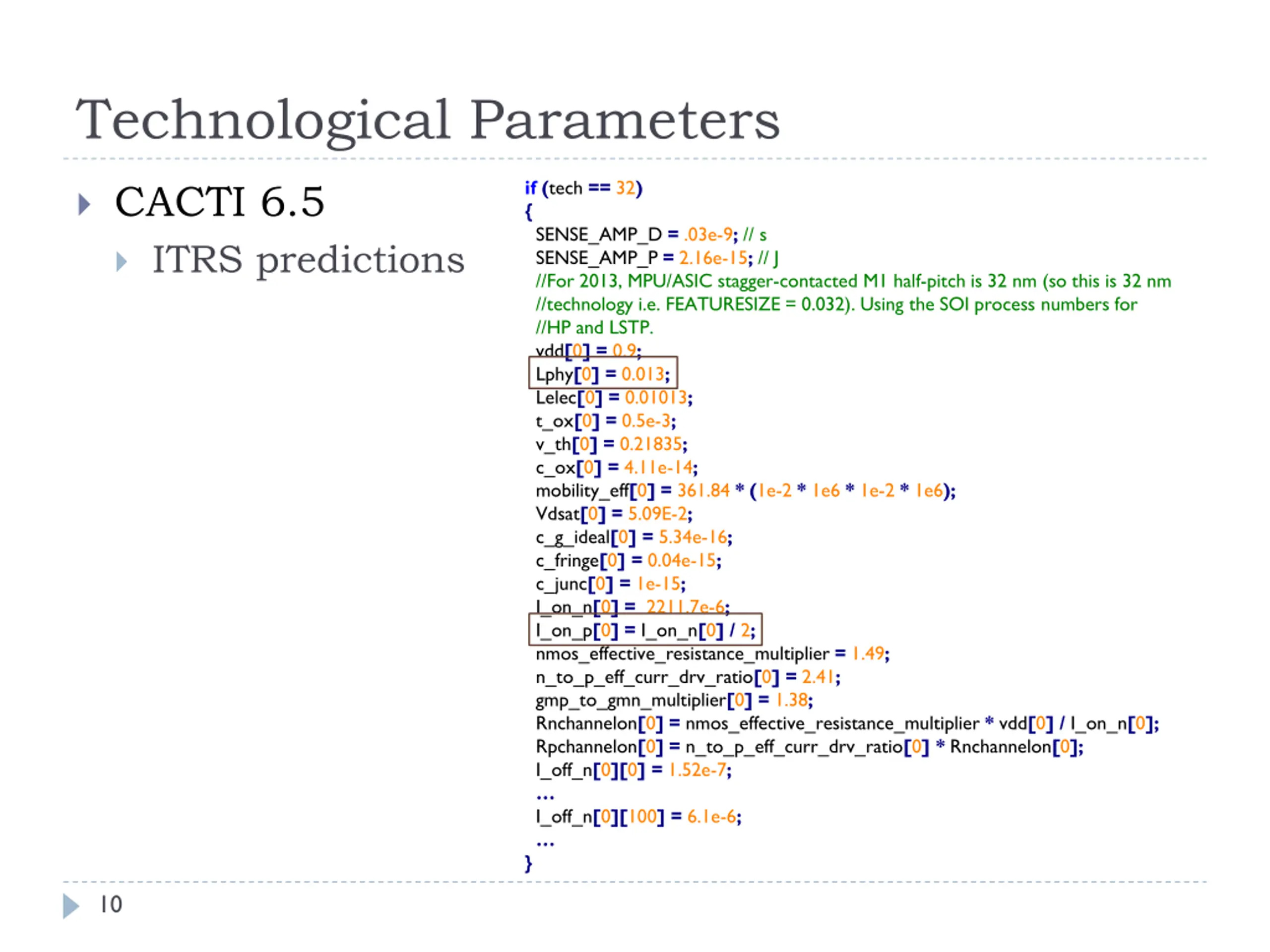 Technological Parameters

CACTI 6.5

ITRS predictions

if (tech == 32)
{
SENSE_AMP_D = .03e-9; // s
SENSE_AMP_P = 2.16e-15; // J
//For 2013, MPU/ASIC stagger-contacted M1 half-pitch is 32 nm (so this is 32 nm
//technology i.e. FEATURESIZE = 0.032). Using the SOI process numbers for
//HP and LSTP.
vdd[0] = 0.9;
Lphy[0] = 0.013;
Lelec[0] = 0.01013;
t_ox[0] = 0.5e-3;
v_th[0] = 0.21835;
c_ox[0] = 4.11e-14;
mobility_eff[0] = 361.84 * (1e-2 * 1e6 * 1e-2 * 1e6);
Vdsat[0] = 5.09E-2;
c_g_ideal[0] = 5.34e-16;
c_fringe[0] = 0.04e-15;
c_junc[0] = 1e-15;
I_on_n[0] = 2211.7e-6;
I_on_p[0] = I_on_n[0] / 2;
nmos_effective_resistance_multiplier = 1.49;
n_to_p_eff_curr_drv_ratio[0] = 2.41;
gmp_to_gmn_multiplier[0] = 1.38;
Rnchannelon[0] = nmos_effective_resistance_multiplier * vdd[0] / I_on_n[0];
Rpchannelon[0] = n_to_p_eff_curr_drv_ratio[0] * Rnchannelon[0];
I_off_n[0][0] = 1.52e-7;
...
I_off_n[0][100] = 6.1e-6;
...
}

10